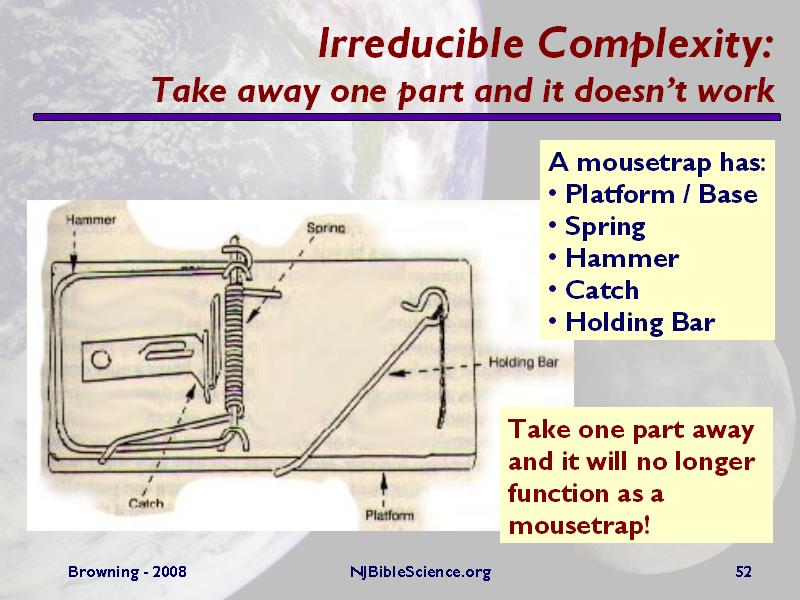 Irreducible Complexity:
Take away one part and it doesn't work

A mousetrap has:
• Platform / Base
• Spring
• Hammer
• Catch
• Holding Bar

Hammer
Spring
Holding Bar
Catch
Platform

Take one part away and it will no longer function as a mousetrap!

Browning - 2008
NJBibleScience.org
52